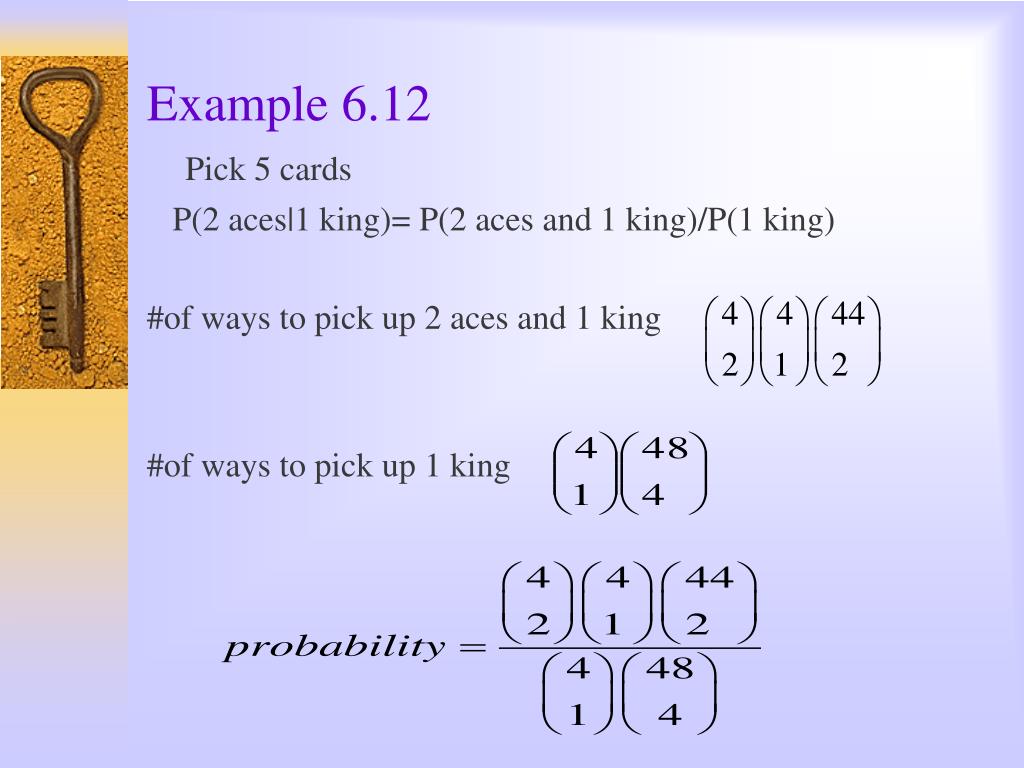 Example 6.12

Pick 5 cards

P(2 aces|1 king)= P(2 aces and 1 king)/P(1 king)

#of ways to pick up 2 aces and 1 king $\binom{4}{2}\binom{4}{1}\binom{44}{2}$

#of ways to pick up 1 king $\binom{4}{1}\binom{48}{4}$

$probability = \frac{\binom{4}{2}\binom{4}{1}\binom{44}{2}}{\binom{4}{1}\binom{48}{4}}$